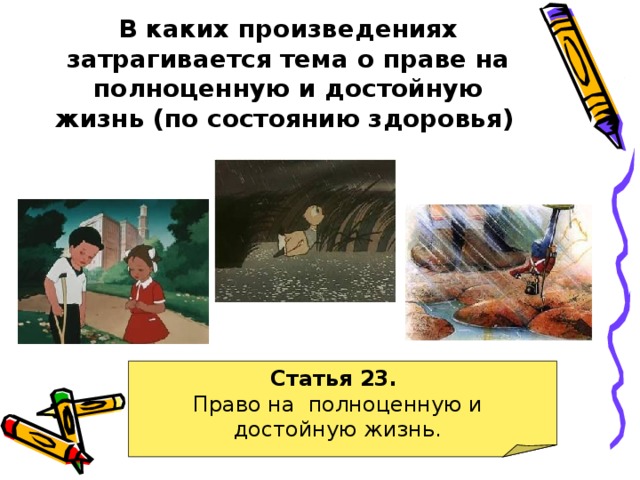 В каких произведениях затрагивается тема о праве на полноценную и достойную жизнь (по состоянию здоровья)

Статья 23.
Право на полноценную и достойную жизнь.